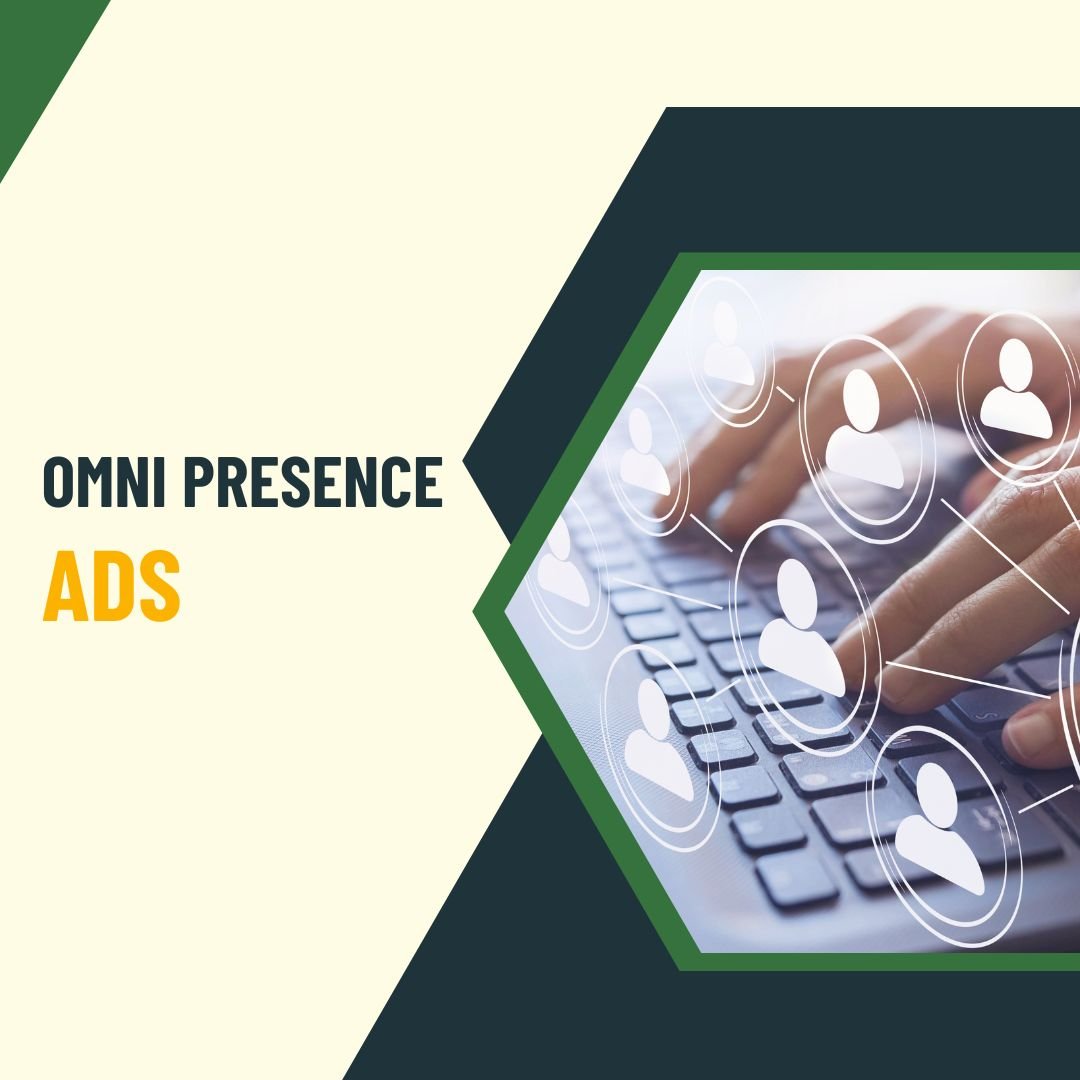 OMNI PRESENCE
ADS